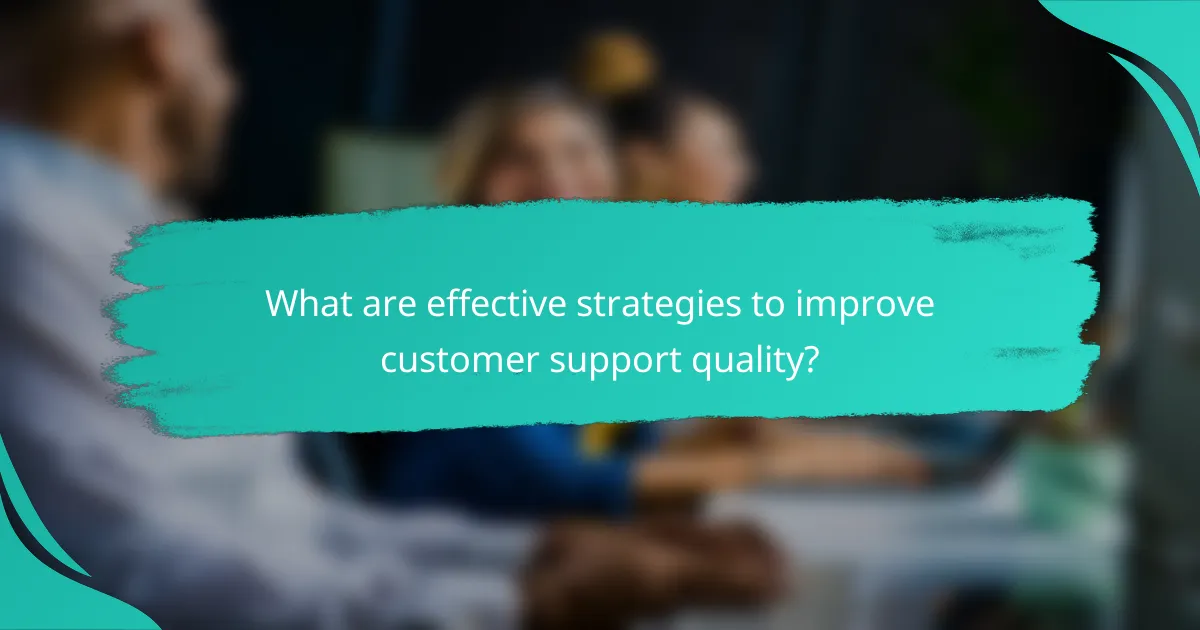 What are effective strategies to improve customer support quality?